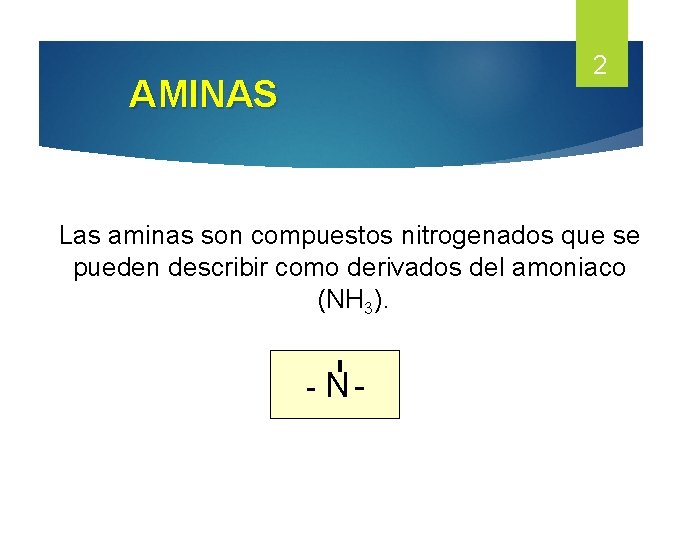 2

AMINAS

Las aminas son compuestos nitrogenados que se pueden describir como derivados del amoniaco ($NH_3$).

- N -